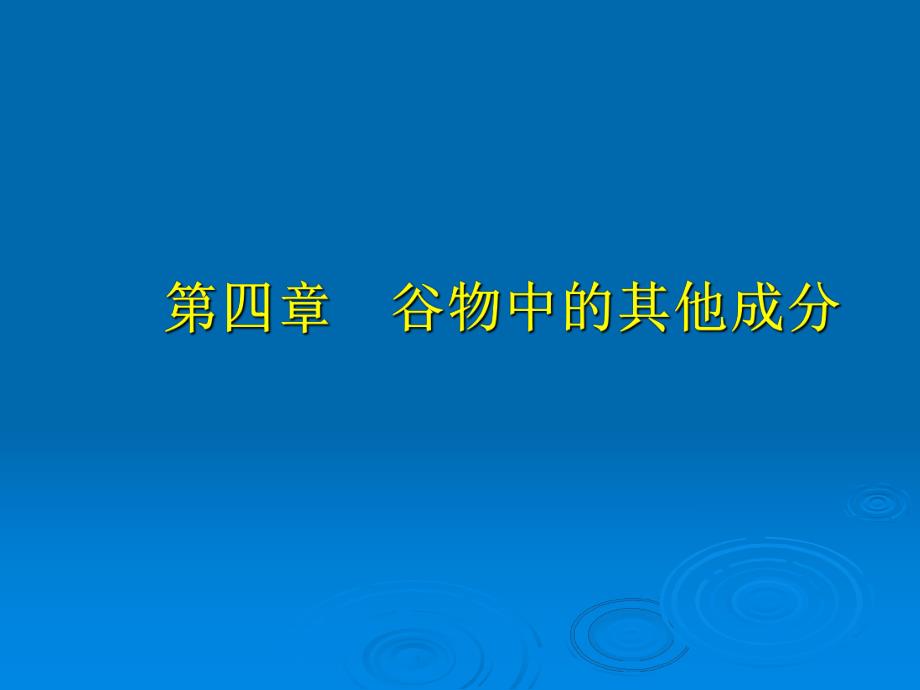 第四章　谷物中的其他成分